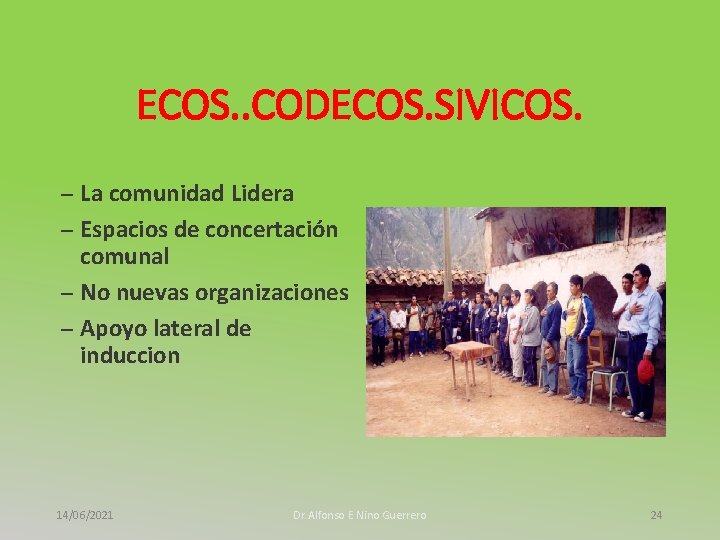 ECOS..CODECOS.SIVICOS.

– La comunidad Lidera
– Espacios de concertación comunal
– No nuevas organizaciones
– Apoyo lateral de induccion

14/06/2021 Dr. Alfonso E Nino Guerrero 24